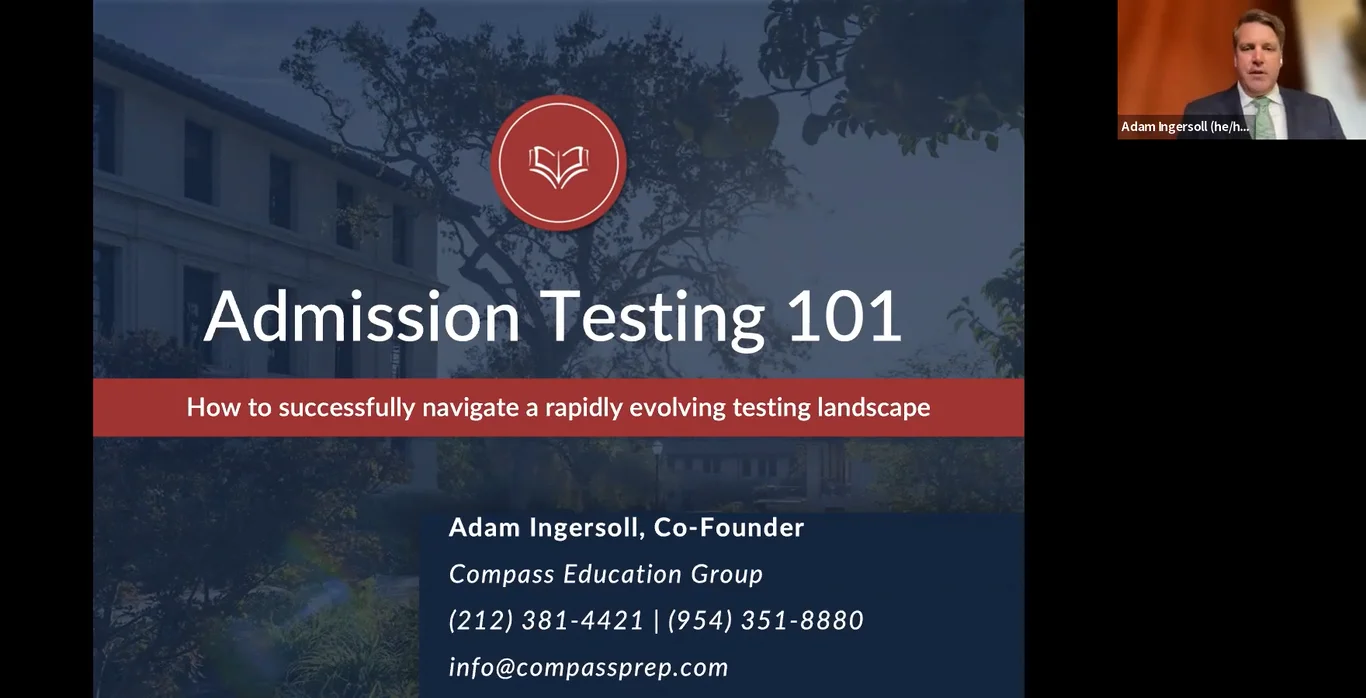 Admission Testing 101

How to successfully navigate a rapidly evolving testing landscape

Adam Ingersoll, Co-Founder

Compass Education Group

(212) 381-4421 | (954) 351-8880

info@compassprep.com

Adam Ingersoll (he/h...